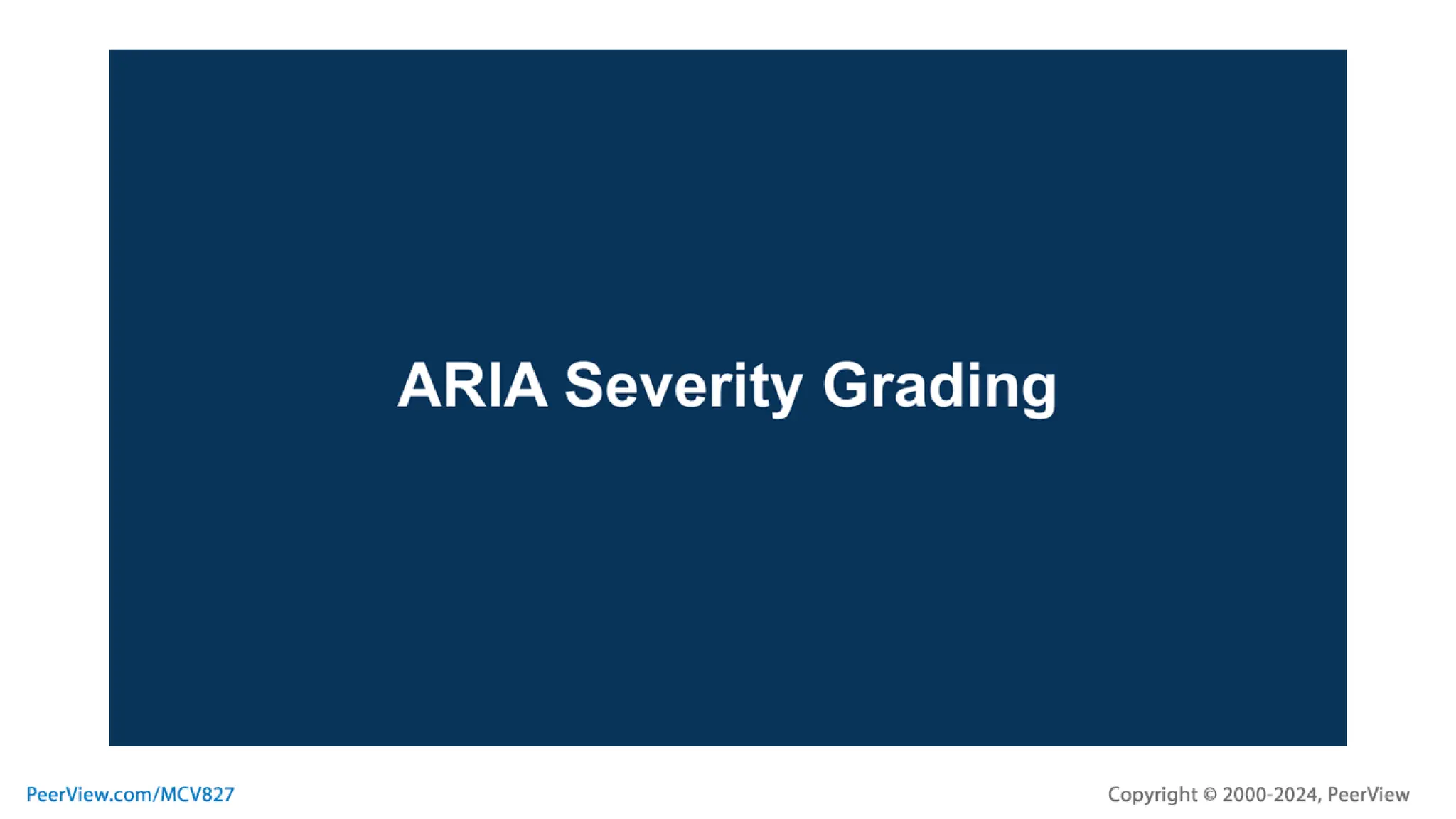 ARIA Severity Grading

PeerView.com/MCV827

Copyright © 2000-2024, PeerView